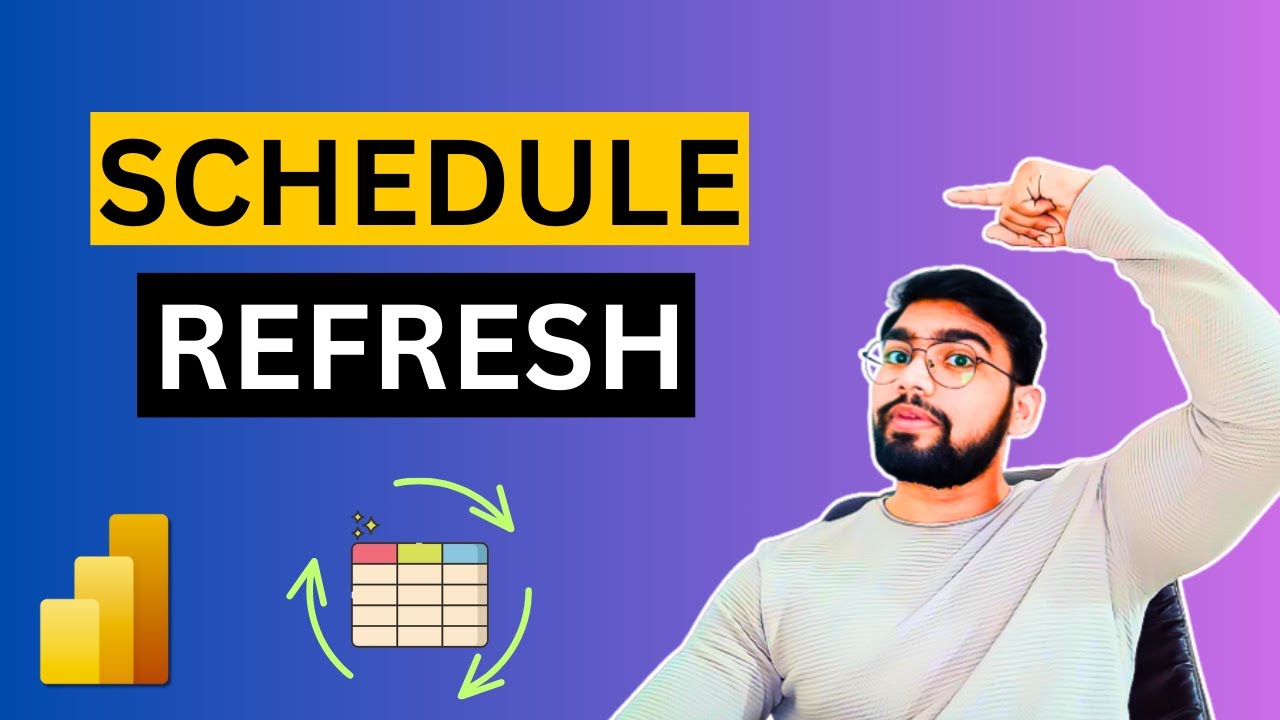 SCHEDULE
REFRESH